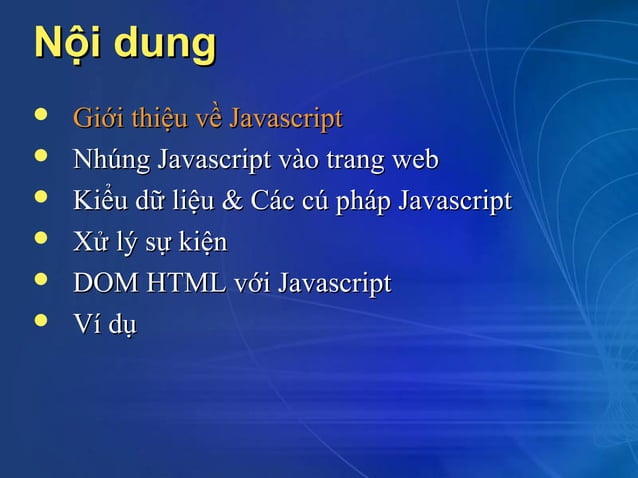 Nội dung

- Giới thiệu về Javascript
- Nhúng Javascript vào trang web
- Kiểu dữ liệu & Các cú pháp Javascript
- Xử lý sự kiện
- DOM HTML với Javascript
- Ví dụ